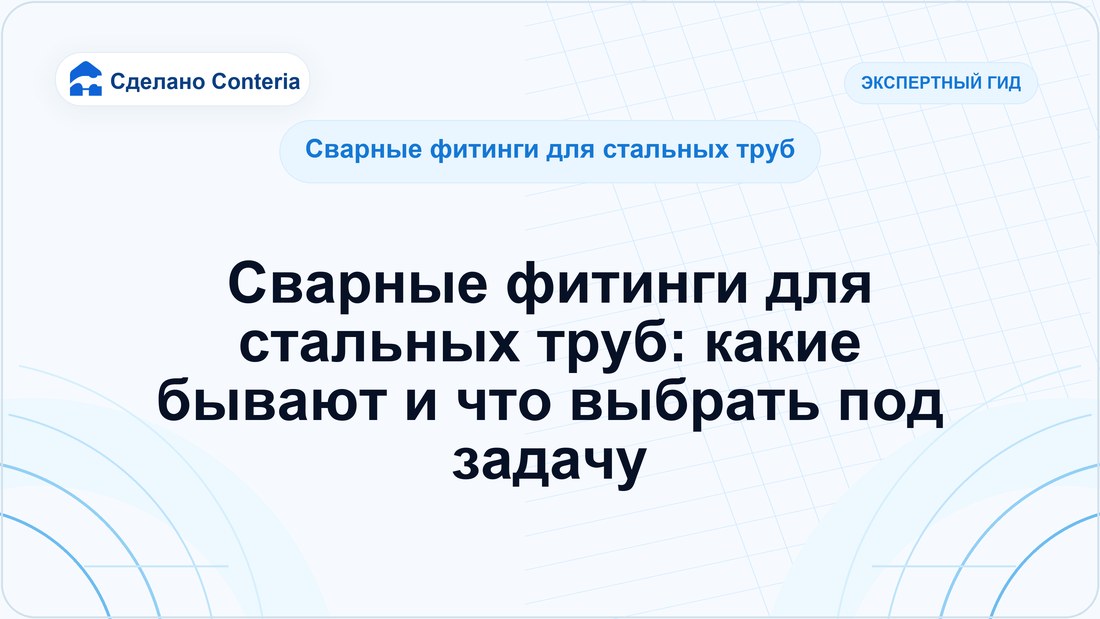 Сделано Conteria

ЭКСПЕРТНЫЙ ГИД

Сварные фитинги для стальных труб

Сварные фитинги для стальных труб: какие бывают и что выбрать под задачу